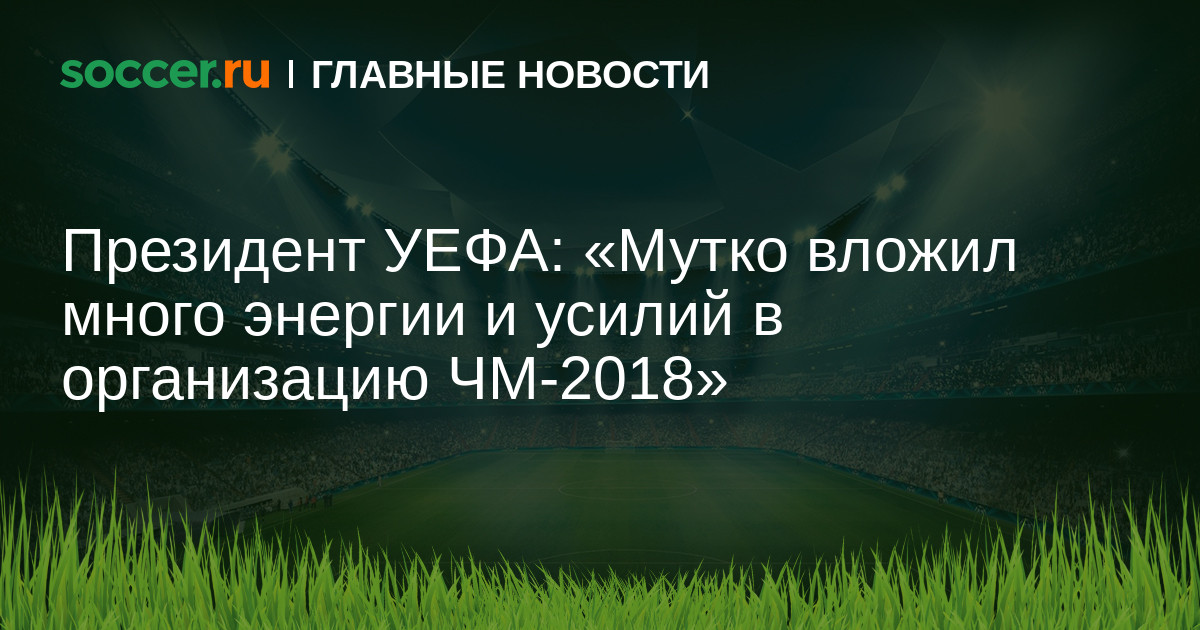 soccer.ru | ГЛАВНЫЕ НОВОСТИ

Президент УЕФА: «Мутко вложил много энергии и усилий в организацию ЧМ-2018»